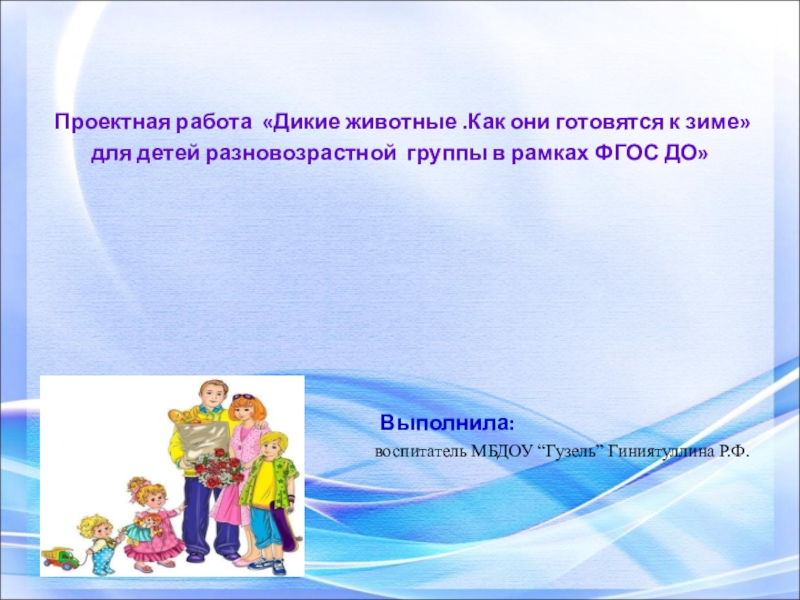 Проектная работа «Дикие животные .Как они готовятся к зиме» для детей разновозрастной группы в рамках ФГОС ДО»

Выполнила:

воспитатель МБДОУ “Гузель” Гиниятуллина Р.Ф.